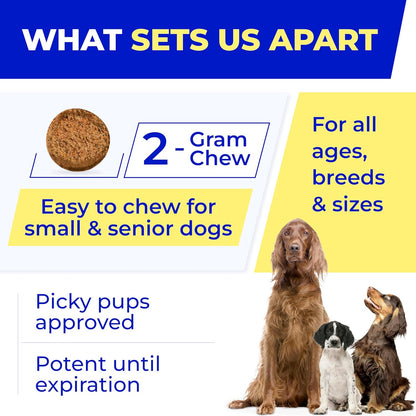 WHAT SETS US APART

2 - Gram Chew

Easy to chew for small & senior dogs

For all ages, breeds & sizes

Picky pups approved

Potent until expiration